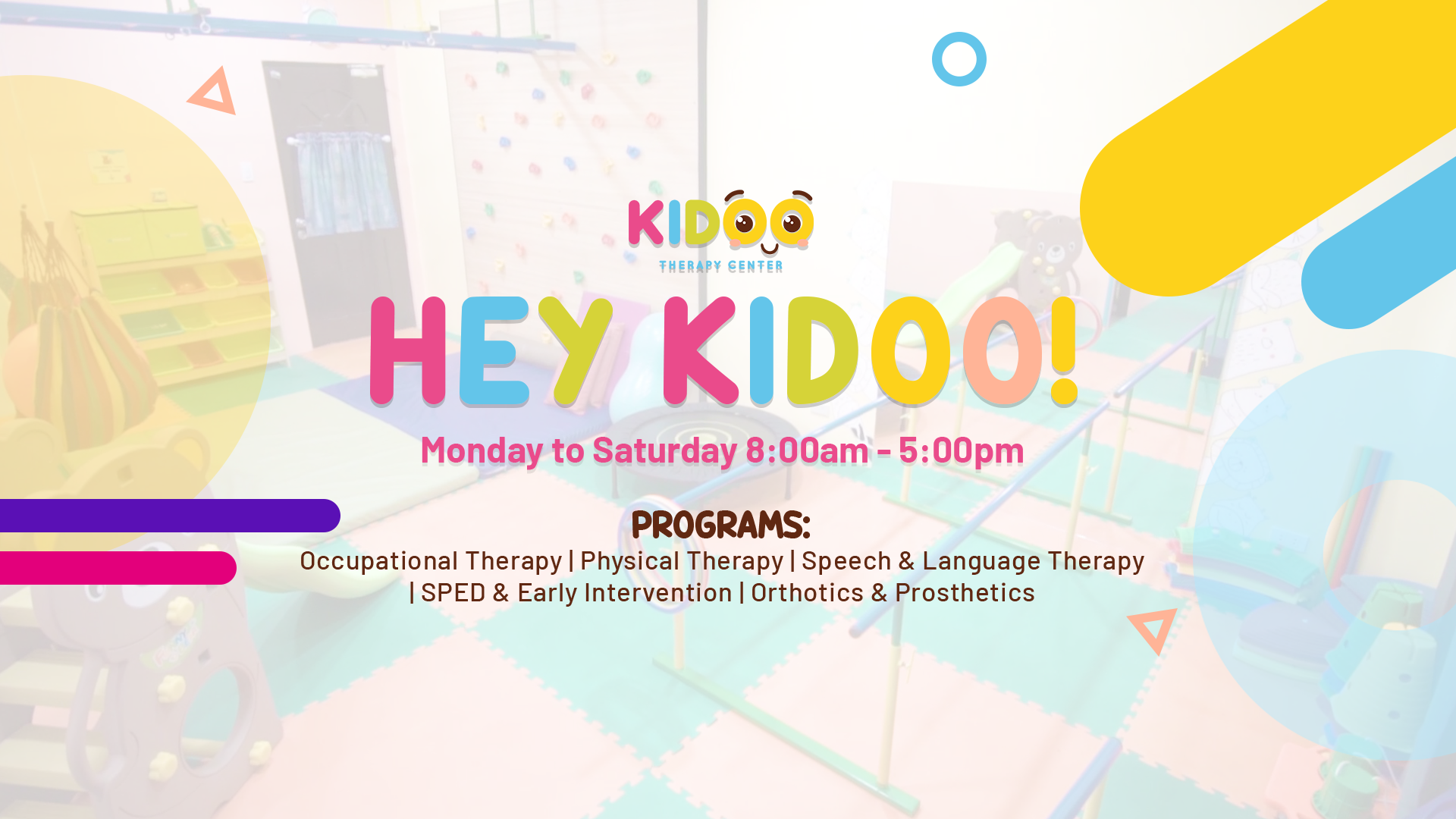 KIDOO
THERAPY CENTER

HEY KIDOO!

Monday to Saturday 8:00am - 5:00pm

PROGRAMS:
Occupational Therapy | Physical Therapy | Speech & Language Therapy | SPED & Early Intervention | Orthotics & Prosthetics